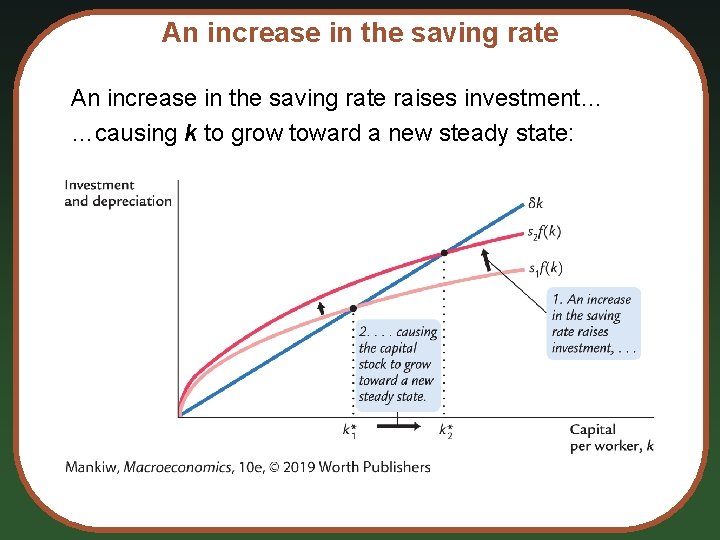 An increase in the saving rate

An increase in the saving rate raises investment…
…causing $k$ to grow toward a new steady state:

Investment and depreciation

$\delta k$

$s_2 f(k)$

$s_1 f(k)$

1. An increase in the saving rate raises investment, . . .

2. . . . causing the capital stock to grow toward a new steady state.

$k_1^*$

$k_2^*$

Capital per worker, $k$

Mankiw, Macroeconomics, 10e, © 2019 Worth Publishers